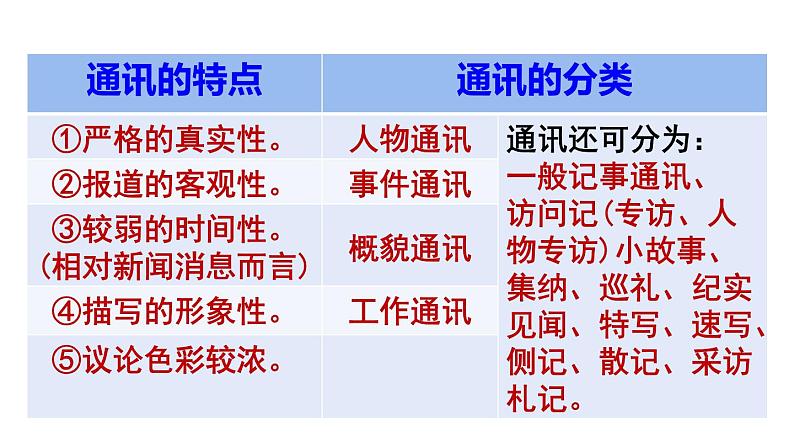 | 通讯的特点 | 通讯的分类 | |
|---|---|---|
| ①严格的真实性。 | 人物通讯 | 通讯还可分为：一般记事通讯、访问记（专访、人物专访）小故事、集纳、巡礼、纪实见闻、特写、速写、侧记、散记、采访札记。 |
| ②报道的客观性。 | 事件通讯 | |
| ③较弱的时间性。（相对新闻消息而言） | 概貌通讯 | |
| ④描写的形象性。 | 工作通讯 | |
| ⑤议论色彩较浓。 | | |